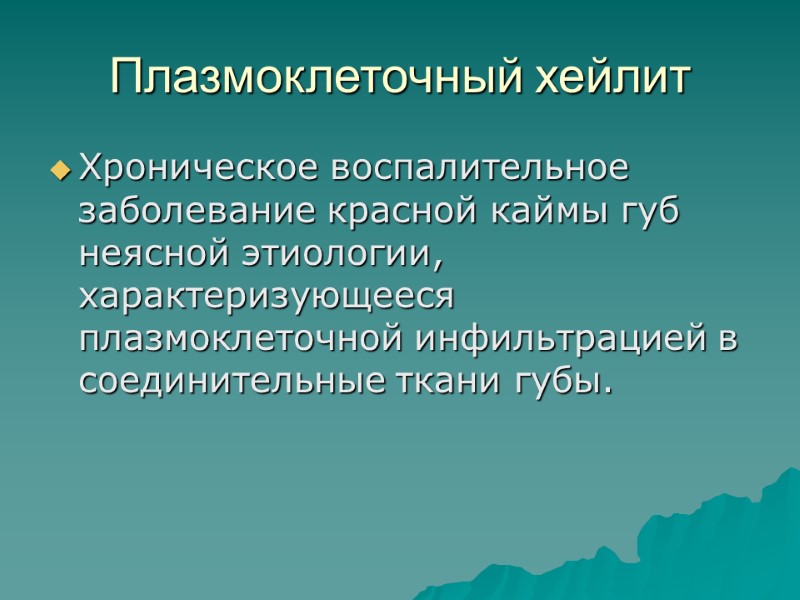 Плазмоклеточный хейлит

Хроническое воспалительное заболевание красной каймы губ неясной этиологии, характеризующееся плазмоклеточной инфильтрацией в соединительные ткани губы.